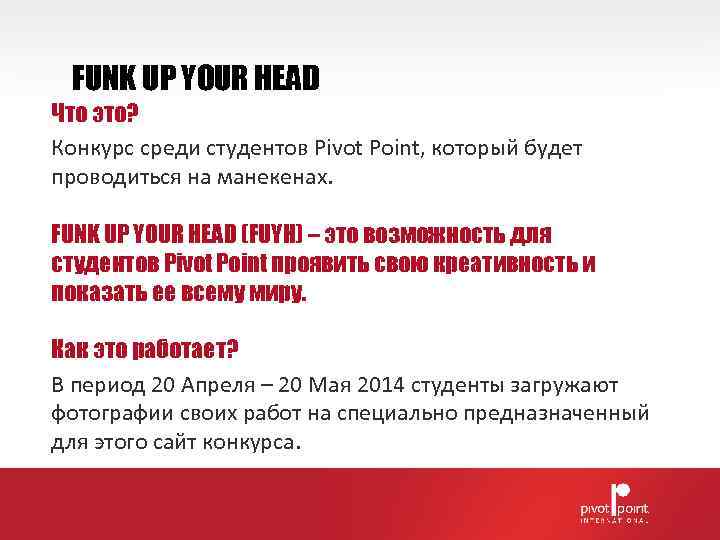 FUNK UP YOUR HEAD

Что это?

Конкурс среди студентов Pivot Point, который будет проводиться на манекенах.

FUNK UP YOUR HEAD (FUYH) – это возможность для студентов Pivot Point проявить свою креативность и показать ее всему миру.

Как это работает?

В период 20 Апреля – 20 Мая 2014 студенты загружают фотографии своих работ на специально предназначенный для этого сайт конкурса.

pivot point
INTERNATIONAL